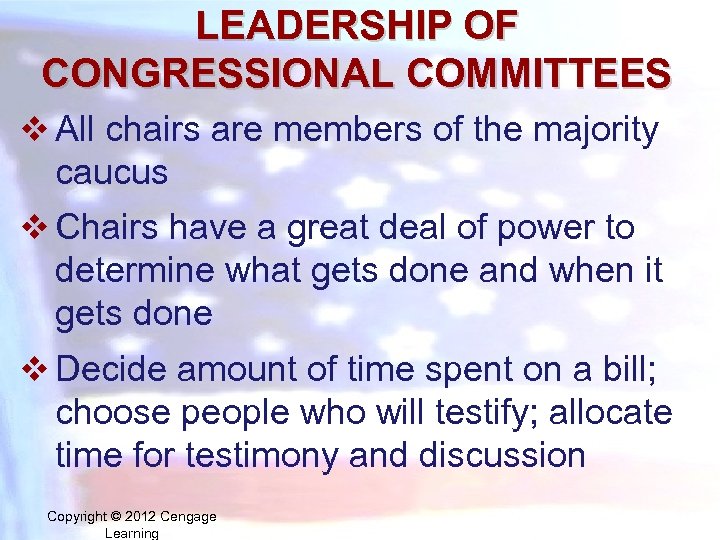 LEADERSHIP OF CONGRESSIONAL COMMITTEES

❖ All chairs are members of the majority caucus

❖ Chairs have a great deal of power to determine what gets done and when it gets done

❖ Decide amount of time spent on a bill; choose people who will testify; allocate time for testimony and discussion

Copyright © 2012 Cengage Learning